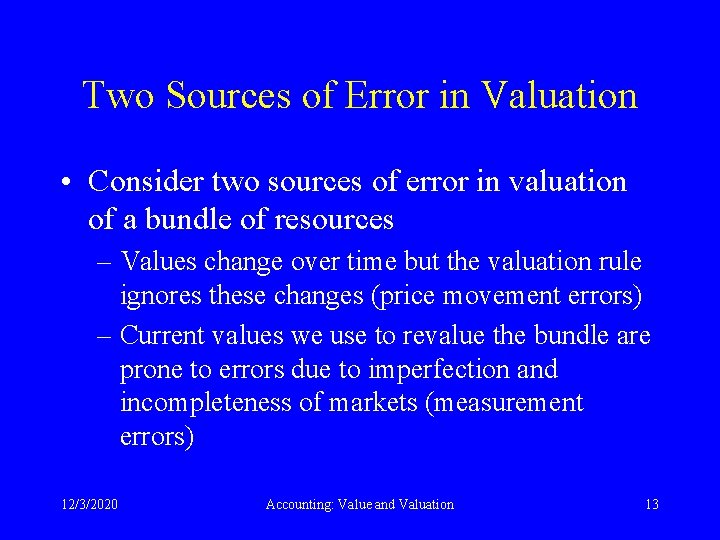 Two Sources of Error in Valuation

• Consider two sources of error in valuation of a bundle of resources

– Values change over time but the valuation rule ignores these changes (price movement errors)

– Current values we use to revalue the bundle are prone to errors due to imperfection and incompleteness of markets (measurement errors)

12/3/2020

Accounting: Value and Valuation

13